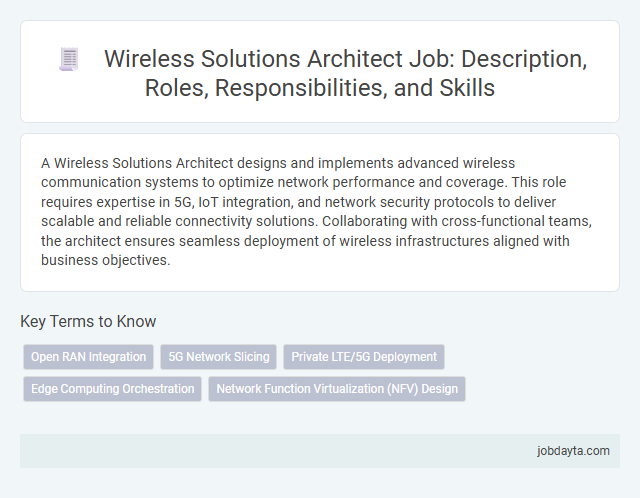 Wireless Solutions Architect Job: Description, Roles, Responsibilities, and Skills

A Wireless Solutions Architect designs and implements advanced wireless communication systems to optimize network performance and coverage. This role requires expertise in 5G, IoT integration, and network security protocols to deliver scalable and reliable connectivity solutions. Collaborating with cross-functional teams, the architect ensures seamless deployment of wireless infrastructures aligned with business objectives.

Key Terms to Know

Open RAN Integration
5G Network Slicing
Private LTE/5G Deployment
Edge Computing Orchestration
Network Function Virtualization (NFV) Design

jobdayta.com